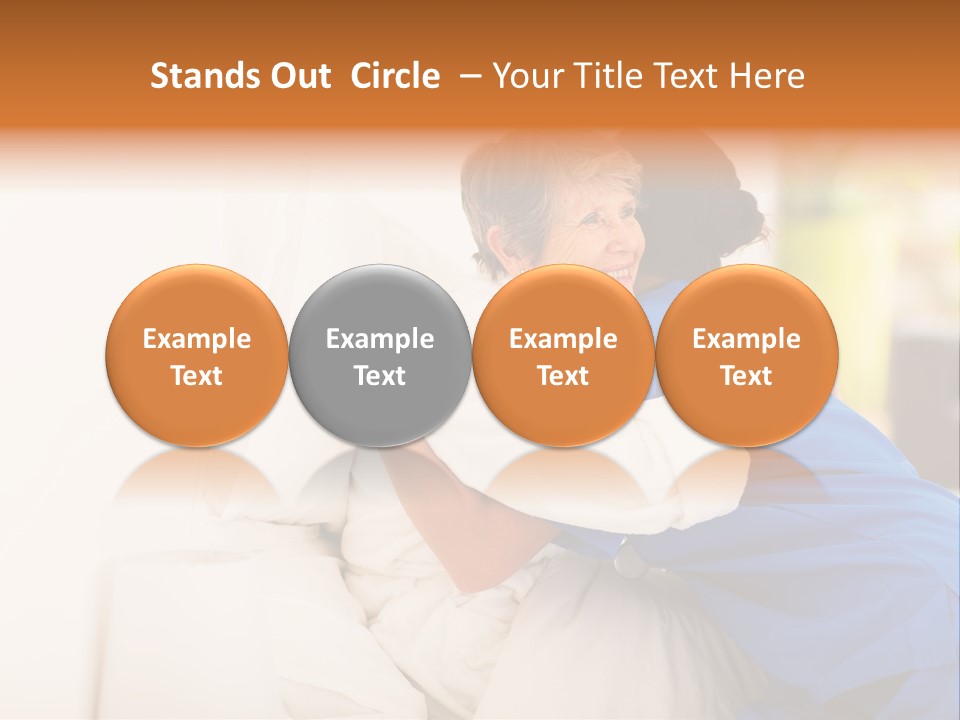 Stands Out Circle – Your Title Text Here

Example Text

Example Text

Example Text

Example Text